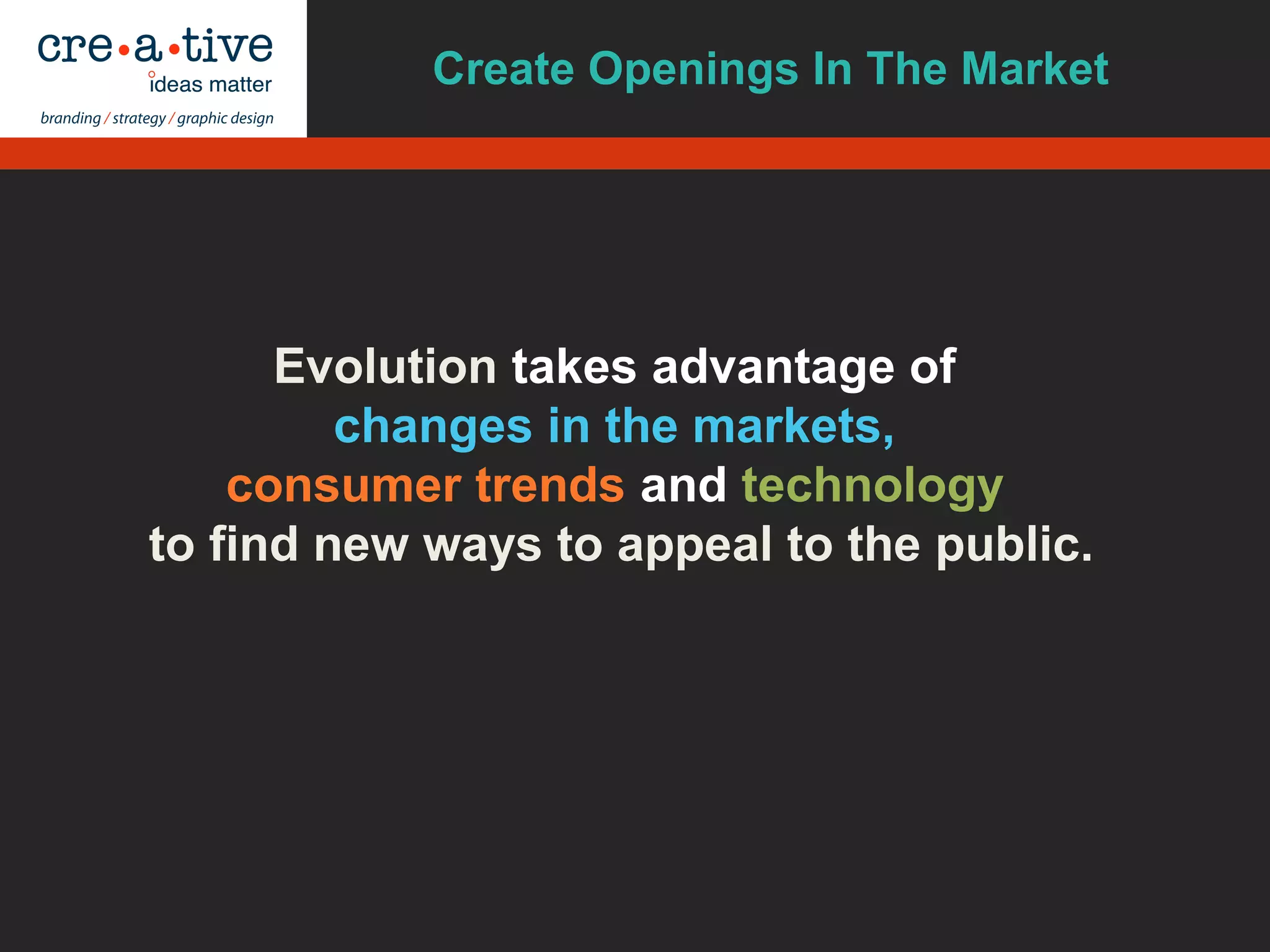 cre•a•tive
ideas matter
branding / strategy / graphic design

Create Openings In The Market

Evolution takes advantage of changes in the markets, consumer trends and technology to find new ways to appeal to the public.